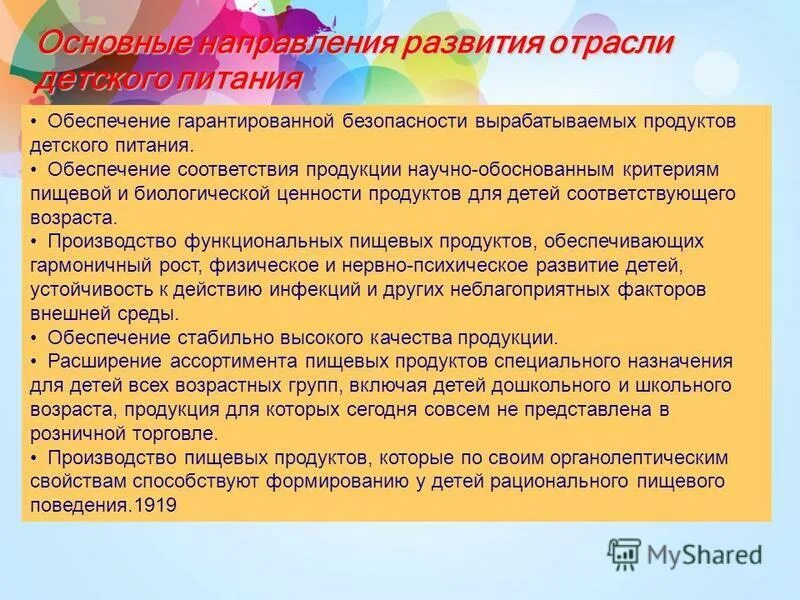 Основные направления развития отрасли детского питания

• Обеспечение гарантированной безопасности вырабатываемых продуктов детского питания.
• Обеспечение соответствия продукции научно-обоснованным критериям пищевой и биологической ценности продуктов для детей соответствующего возраста.
• Производство функциональных пищевых продуктов, обеспечивающих гармоничный рост, физическое и нервно-психическое развитие детей, устойчивость к действию инфекций и других неблагоприятных факторов внешней среды.
• Обеспечение стабильно высокого качества продукции.
• Расширение ассортимента пищевых продуктов специального назначения для детей всех возрастных групп, включая детей дошкольного и школьного возраста, продукция для которых сегодня совсем не представлена в розничной торговле.
• Производство пищевых продуктов, которые по своим органолептическим свойствам способствуют формированию у детей рационального пищевого поведения.1919

MyShared